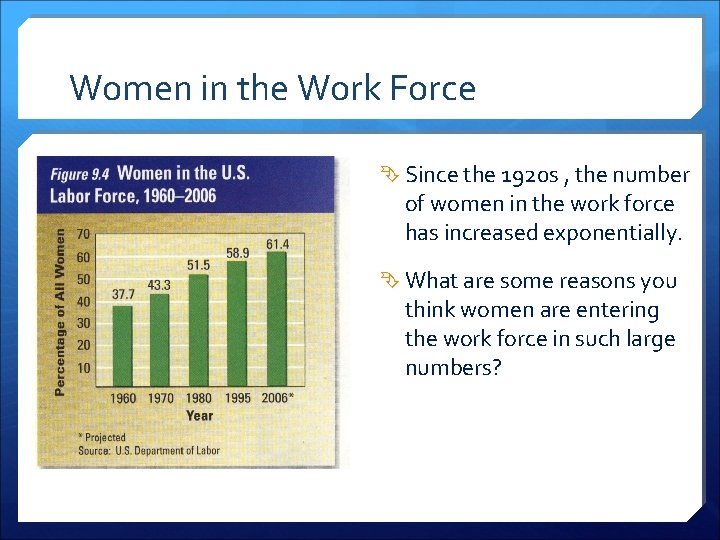 Women in the Work Force

Figure 9.4 Women in the U.S. Labor Force, 1960–2006

Percentage of All Women

70
60
50
40
30
20
10

37.7
43.3
51.5
58.9
61.4

1960 1970 1980 1995 2006*

Year

* Projected
Source: U.S. Department of Labor

Since the 1920s , the number of women in the work force has increased exponentially.

What are some reasons you think women are entering the work force in such large numbers?